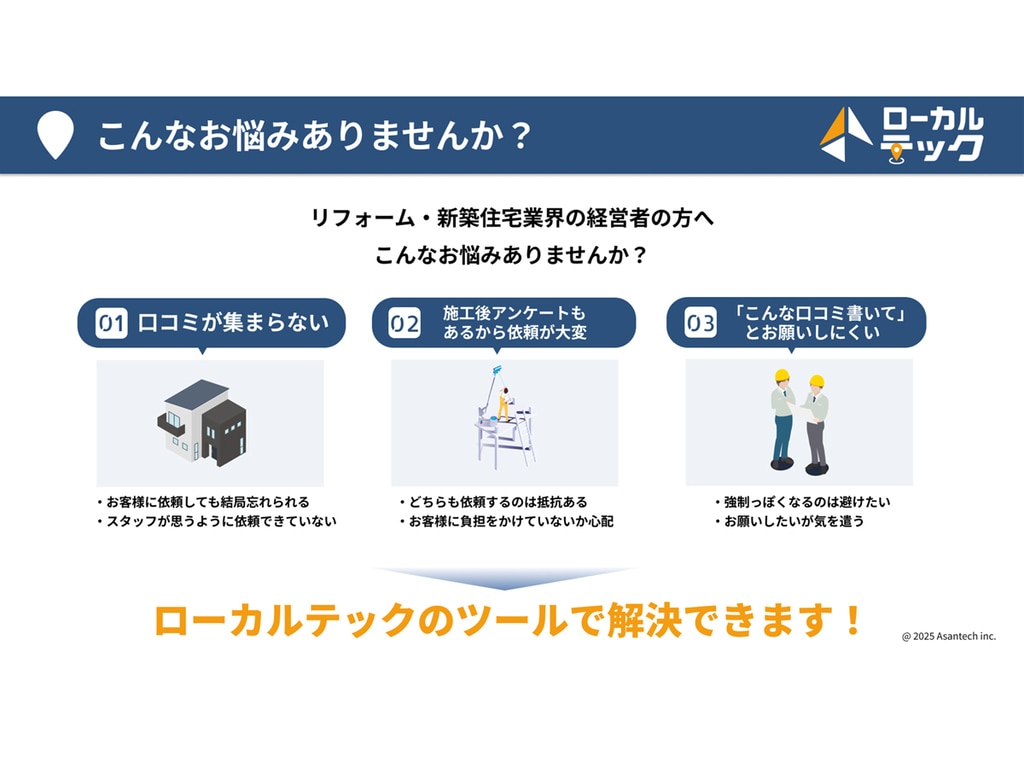 こんなお悩みありませんか？

ローカルテック

リフォーム・新築住宅業界の経営者の方へ
こんなお悩みありませんか？

01 口コミが集まらない

・お客様に依頼しても結局忘れられる
・スタッフが思うように依頼できていない

02 施工後アンケートもあるから依頼が大変

・どちらも依頼するのは抵抗ある
・お客様に負担をかけていないか心配

03 「こんな口コミ書いて」とお願いしにくい

・強制っぽくなるのは避けたい
・お願いしたいが気を遣う

ローカルテックのツールで解決できます！

@ 2025 Asantech inc.